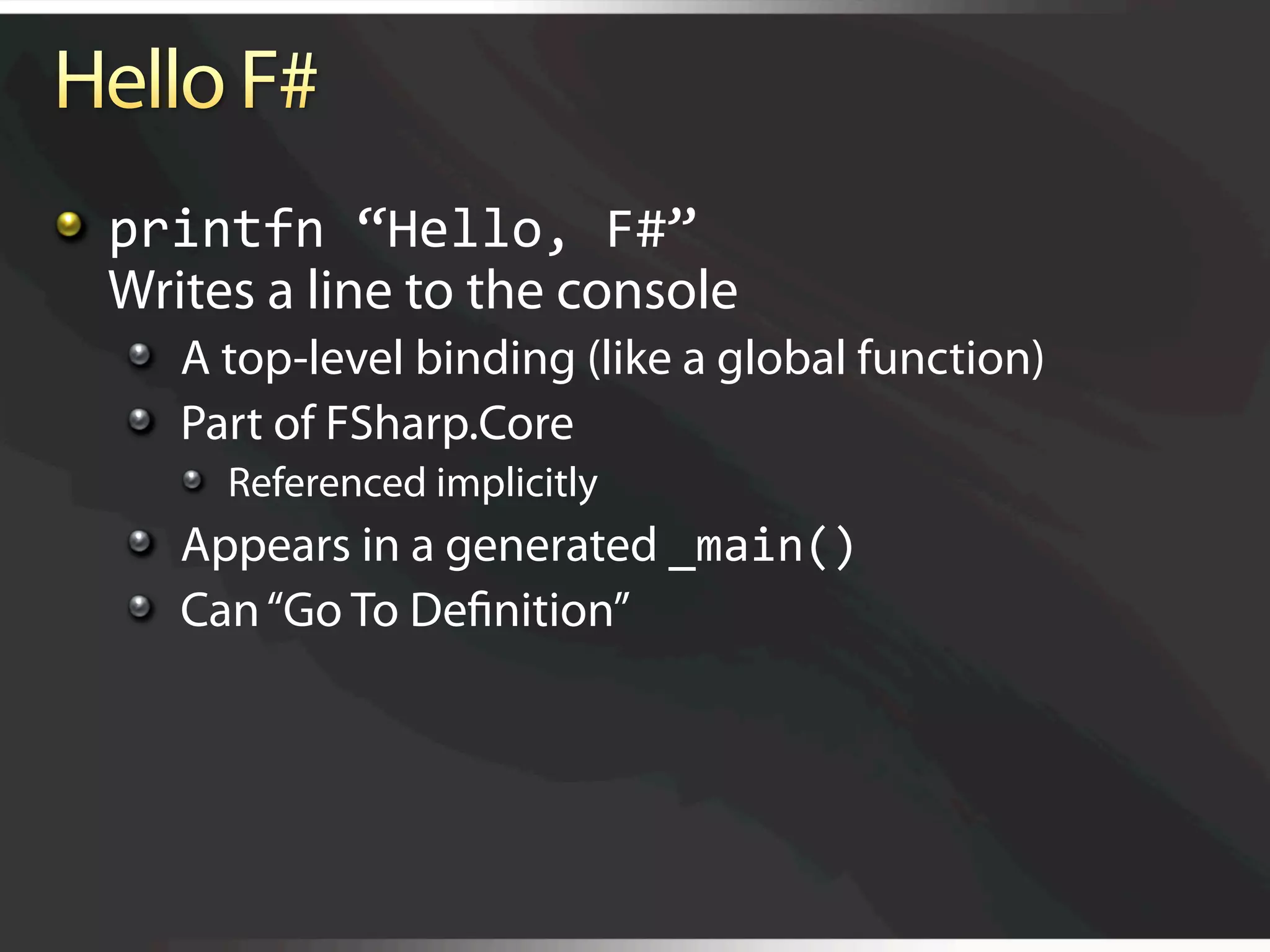 Hello F#

printfn “Hello, F#”
Writes a line to the console

A top-level binding (like a global function)

Part of FSharp.Core

Referenced implicitly

Appears in a generated _main()

Can “Go To Definition”